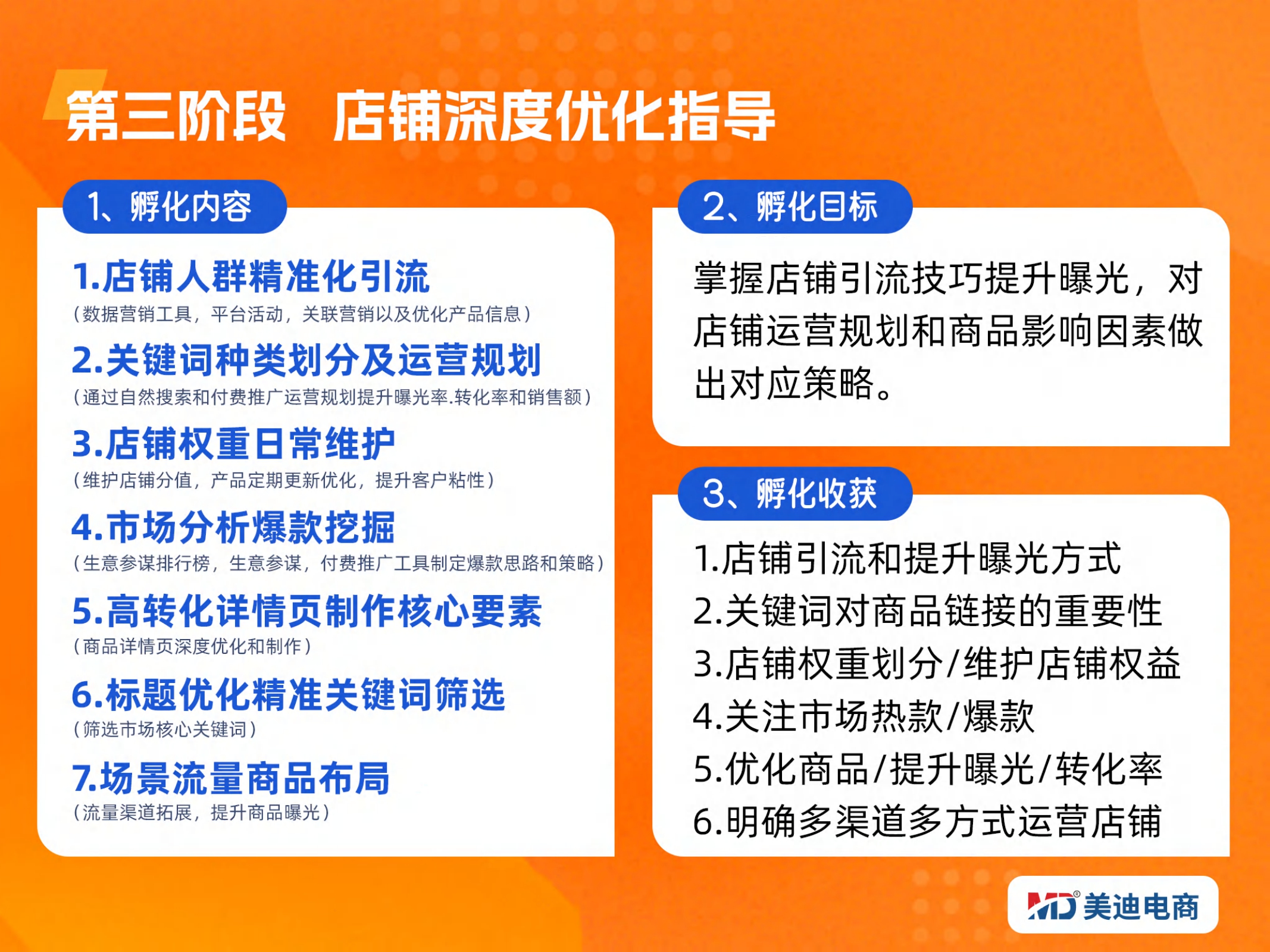 第三阶段 店铺深度优化指导

1、孵化内容

1.店铺人群精准化引流
（数据营销工具，平台活动，关联营销以及优化产品信息）

2.关键词种类划分及运营规划
（通过自然搜索和付费推广运营规划提升曝光率.转化率和销售额）

3.店铺权重日常维护
（维护店铺分值，产品定期更新优化，提升客户粘性）

4.市场分析爆款挖掘
（生意参谋排行榜，生意参谋，付费推广工具制定爆款思路和策略）

5.高转化详情页制作核心要素
（商品详情页深度优化和制作）

6.标题优化精准关键词筛选
（筛选市场核心关键词）

7.场景流量商品布局
（流量渠道拓展，提升商品曝光）

2、孵化目标

掌握店铺引流技巧提升曝光，对店铺运营规划和商品影响因素做出对应策略。

3、孵化收获

1.店铺引流和提升曝光方式
2.关键词对商品链接的重要性
3.店铺权重划分/维护店铺权益
4.关注市场热款/爆款
5.优化商品/提升曝光/转化率
6.明确多渠道多方式运营店铺

MD® 美迪电商